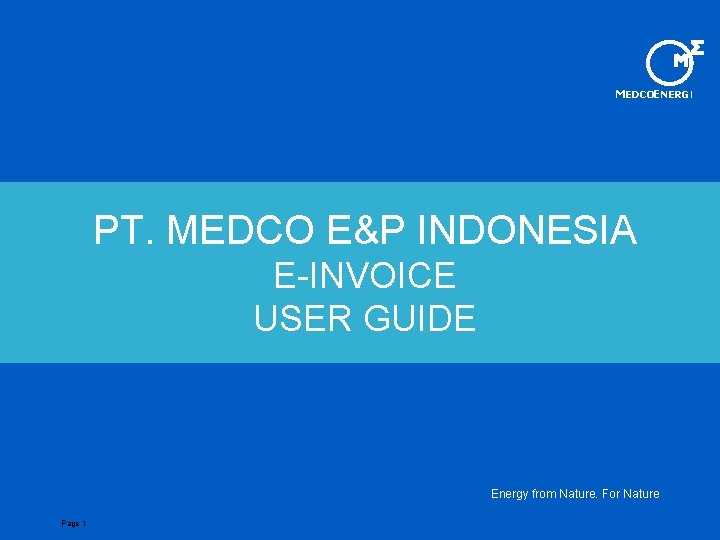 MEDCOENERGI

PT. MEDCO E&P INDONESIA
E-INVOICE
USER GUIDE

Energy from Nature. For Nature

Page 1